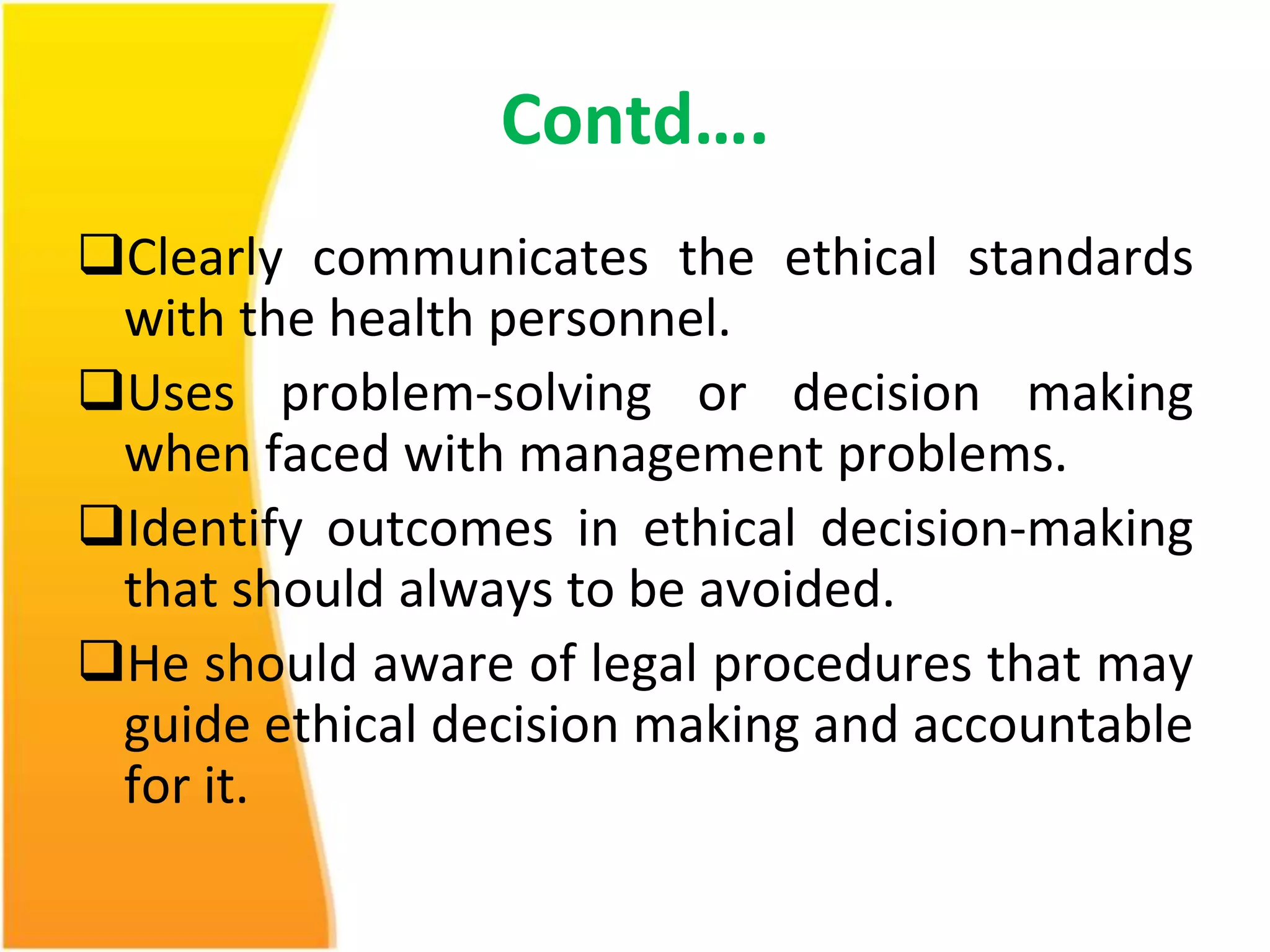 Contd….

❑Clearly communicates the ethical standards with the health personnel.

❑Uses problem-solving or decision making when faced with management problems.

❑Identify outcomes in ethical decision-making that should always to be avoided.

❑He should aware of legal procedures that may guide ethical decision making and accountable for it.